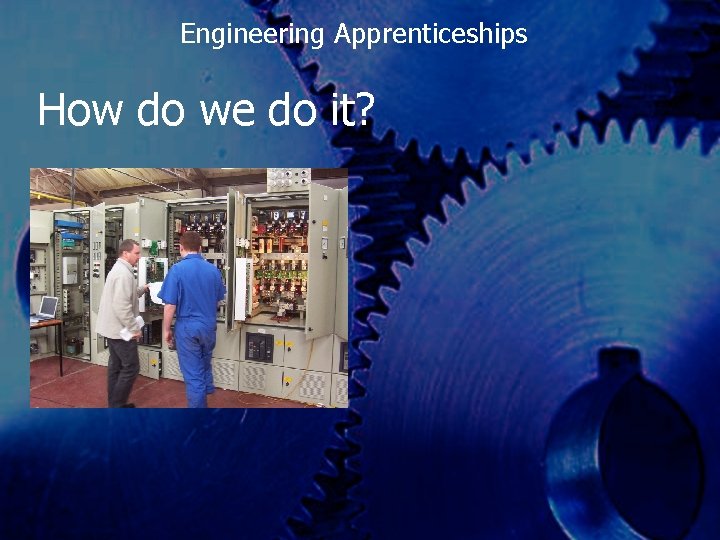 Engineering Apprenticeships

How do we do it?